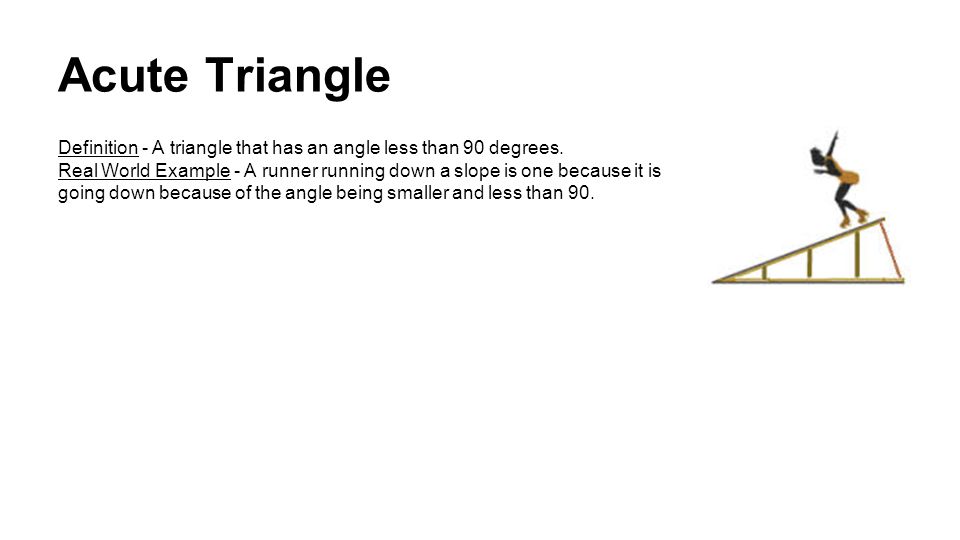 Acute Triangle

Definition - A triangle that has an angle less than 90 degrees.
Real World Example - A runner running down a slope is one because it is going down because of the angle being smaller and less than 90.